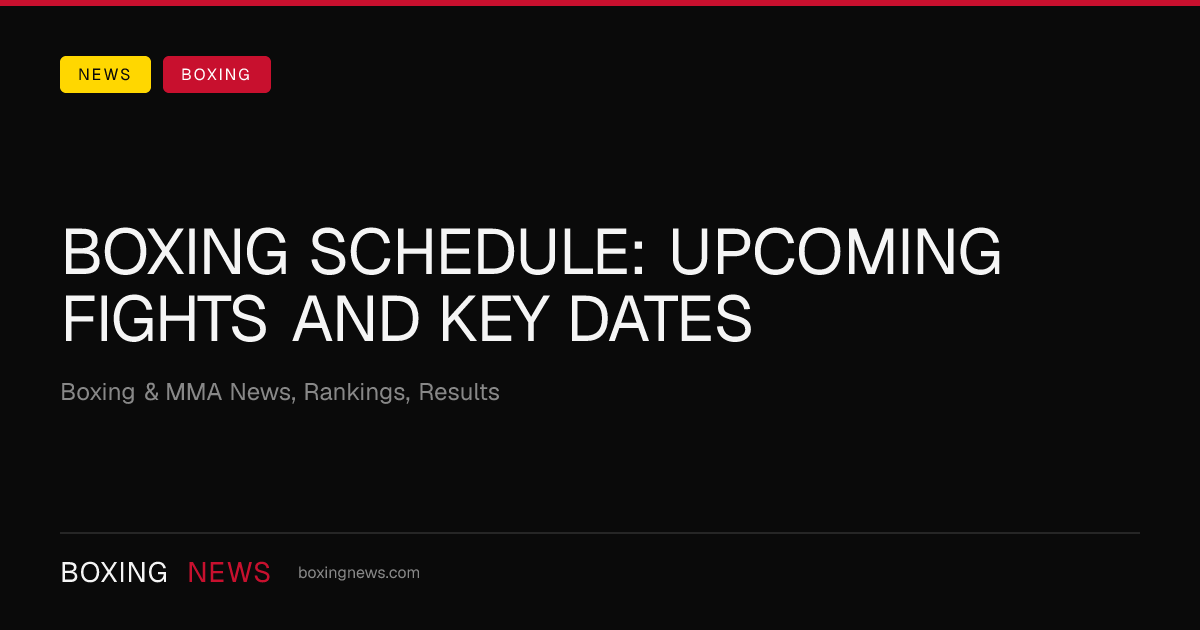 NEWS BOXING

BOXING SCHEDULE: UPCOMING FIGHTS AND KEY DATES

Boxing & MMA News, Rankings, Results

BOXING NEWS boxingnews.com